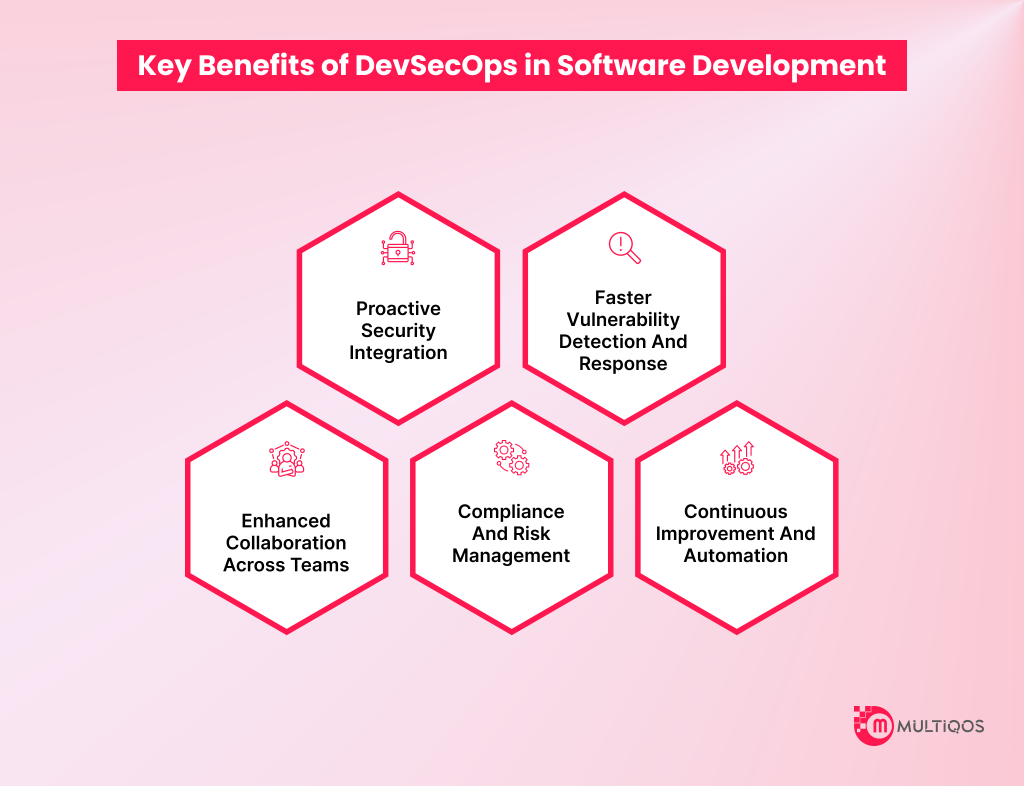 Key Benefits of DevSecOps in Software Development

Proactive Security Integration

Faster Vulnerability Detection And Response

Enhanced Collaboration Across Teams

Compliance And Risk Management

Continuous Improvement And Automation

MULTIQOS